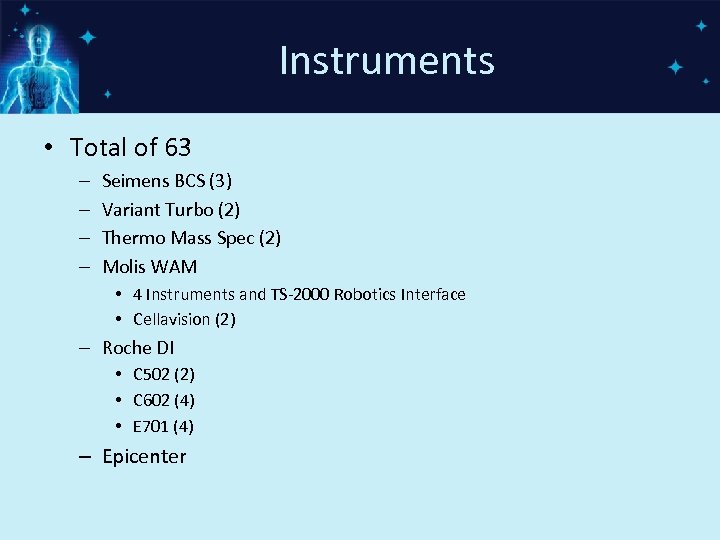 Instruments

• Total of 63
– Seimens BCS (3)
– Variant Turbo (2)
– Thermo Mass Spec (2)
– Molis WAM
• 4 Instruments and TS-2000 Robotics Interface
• Cellavision (2)
– Roche DI
• C502 (2)
• C602 (4)
• E701 (4)
– Epicenter